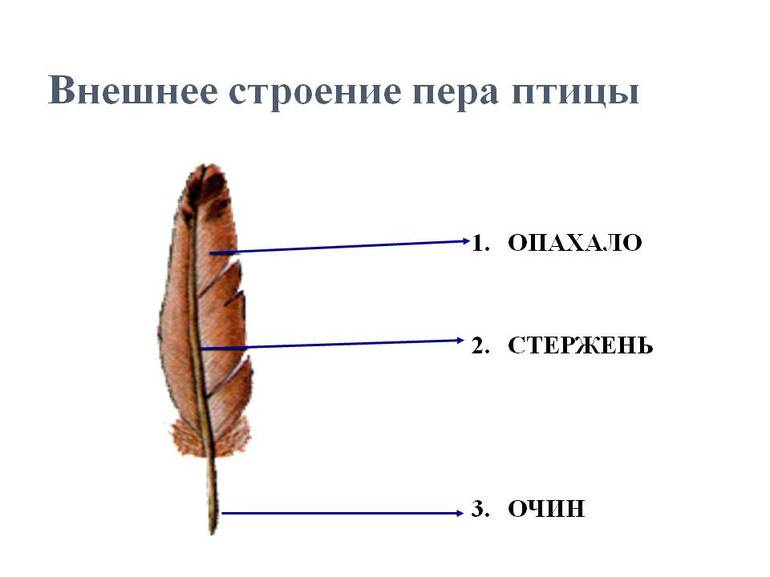 Внешнее строение пера птицы

1. ОПАХАЛО

2. СТЕРЖЕНЬ

3. ОЧИН